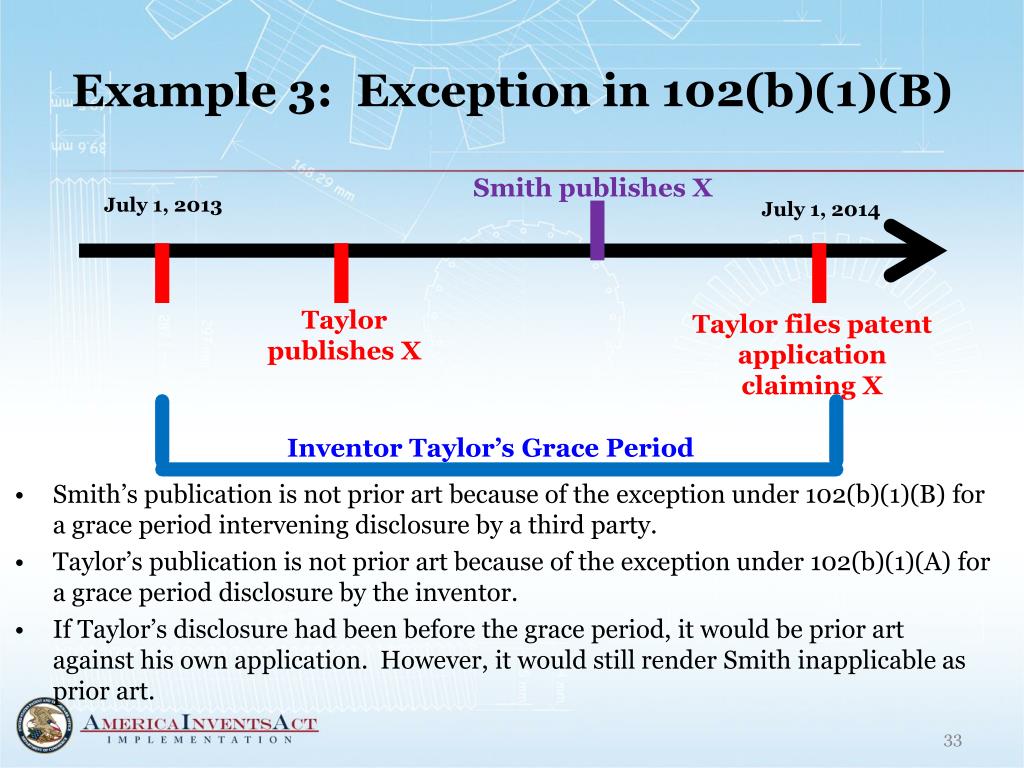 Example 3: Exception in 102(b)(1)(B)

July 1, 2013

Smith publishes X

July 1, 2014

Taylor publishes X

Taylor files patent application claiming X

Inventor Taylor's Grace Period

• Smith's publication is not prior art because of the exception under 102(b)(1)(B) for a grace period intervening disclosure by a third party.
• Taylor's publication is not prior art because of the exception under 102(b)(1)(A) for a grace period disclosure by the inventor.
• If Taylor's disclosure had been before the grace period, it would be prior art against his own application. However, it would still render Smith inapplicable as prior art.

AMERICA INVENTS ACT
IMPLEMENTATION

33